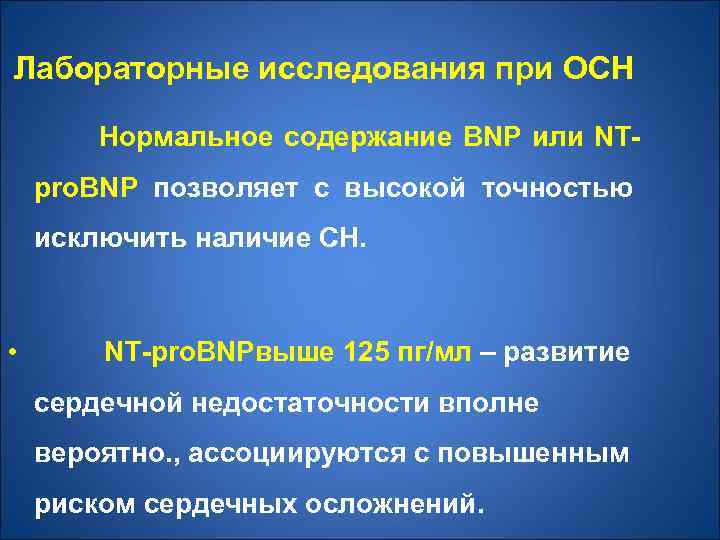 Лабораторные исследования при ОСН

Нормальное содержание BNP или NT-proBNP позволяет с высокой точностью исключить наличие СН.

• NT-proBNPвыше 125 пг/мл – развитие сердечной недостаточности вполне вероятно., ассоциируются с повышенным риском сердечных осложнений.